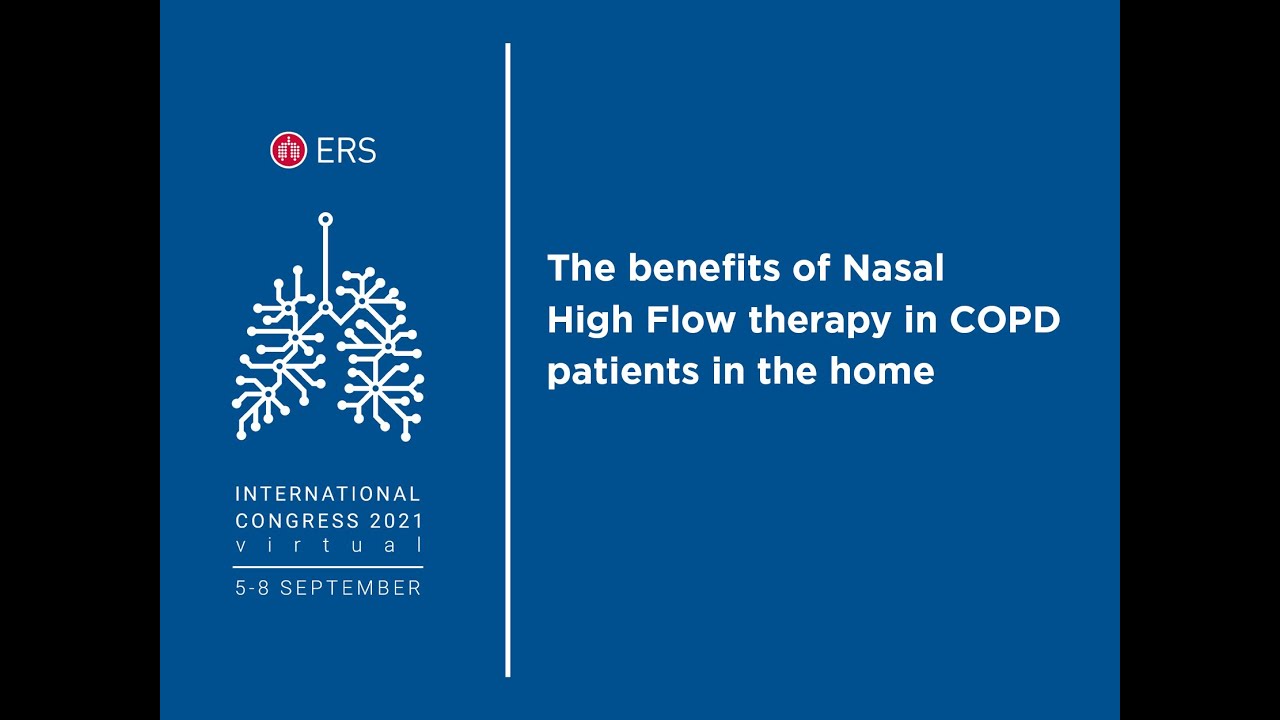 ERS

INTERNATIONAL
CONGRESS 2021
virtual

5-8 SEPTEMBER

The benefits of Nasal High Flow therapy in COPD patients in the home